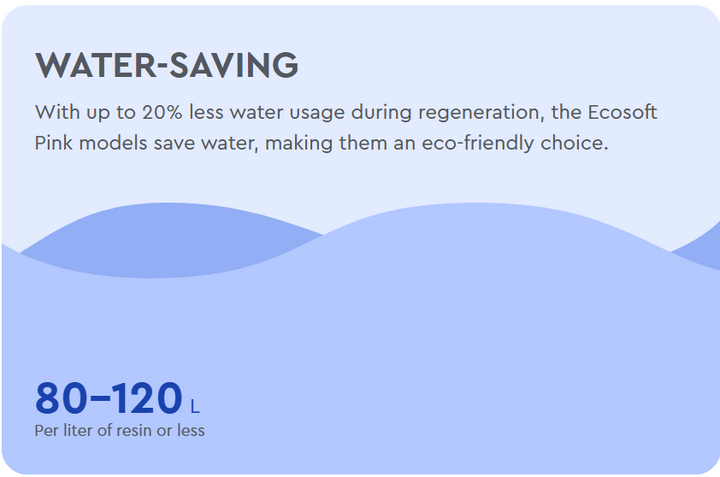 WATER-SAVING

With up to 20% less water usage during regeneration, the Ecosoft Pink models save water, making them an eco-friendly choice.

80–120 L
Per liter of resin or less